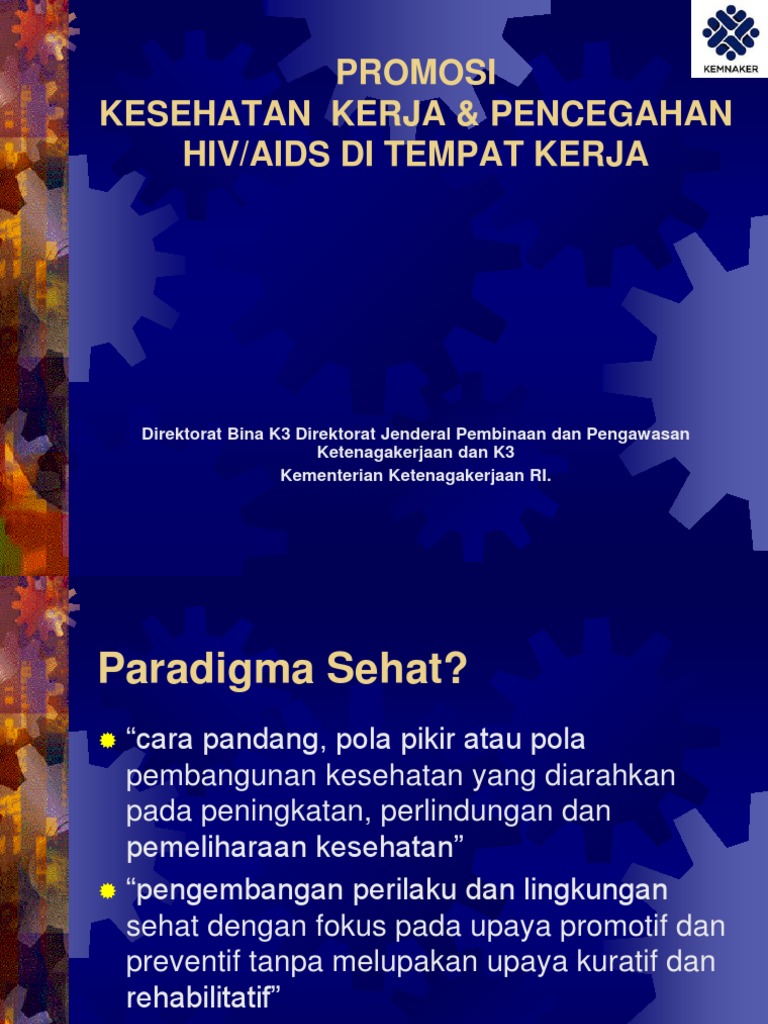 KEMNAKER

PROMOSI
KESEHATAN KERJA & PENCEGAHAN HIV/AIDS DI TEMPAT KERJA

Direktorat Bina K3 Direktorat Jenderal Pembinaan dan Pengawasan Ketenagakerjaan dan K3
Kementerian Ketenagakerjaan RI.

Paradigma Sehat?

“cara pandang, pola pikir atau pola pembangunan kesehatan yang diarahkan pada peningkatan, perlindungan dan pemeliharaan kesehatan”

“pengembangan perilaku dan lingkungan sehat dengan fokus pada upaya promotif dan preventif tanpa melupakan upaya kuratif dan rehabilitatif”